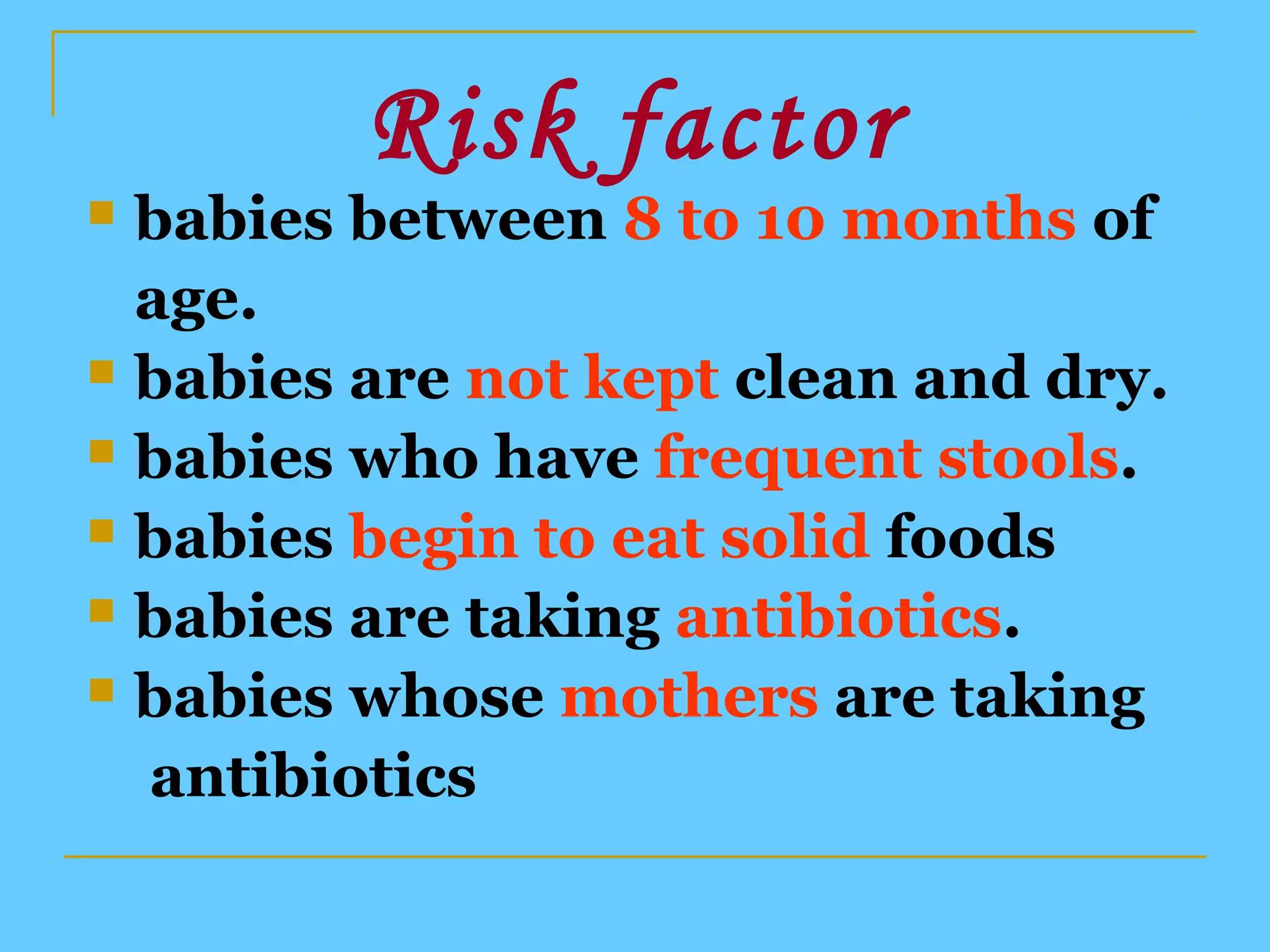 Risk factor

- babies between 8 to 10 months of age.
- babies are not kept clean and dry.
- babies who have frequent stools.
- babies begin to eat solid foods
- babies are taking antibiotics.
- babies whose mothers are taking antibiotics